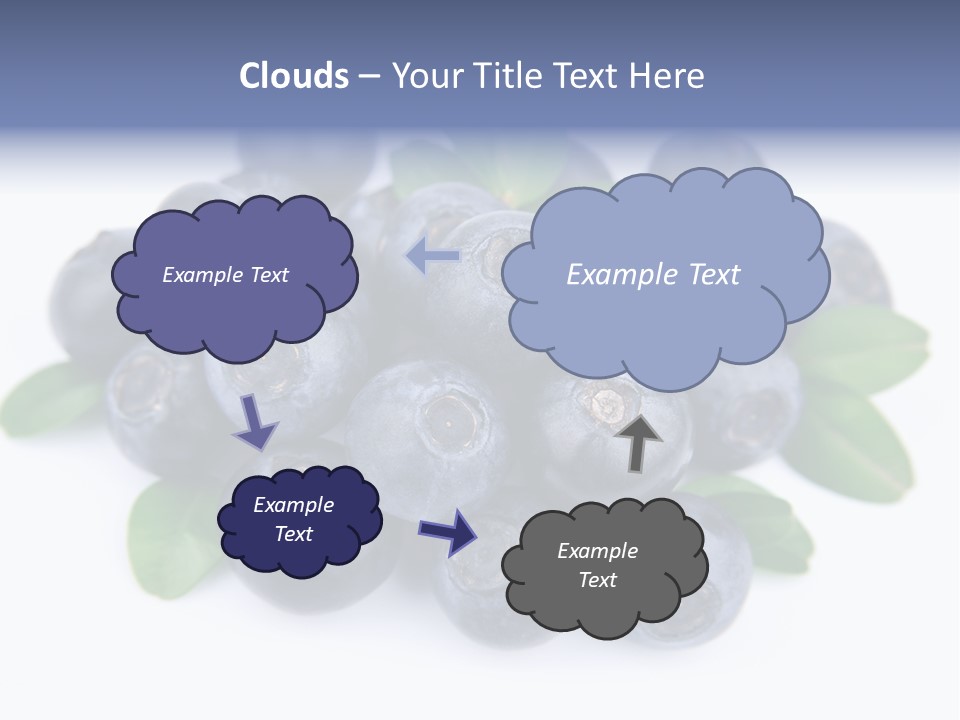 Clouds – Your Title Text Here

Example Text

Example Text

Example Text

Example Text